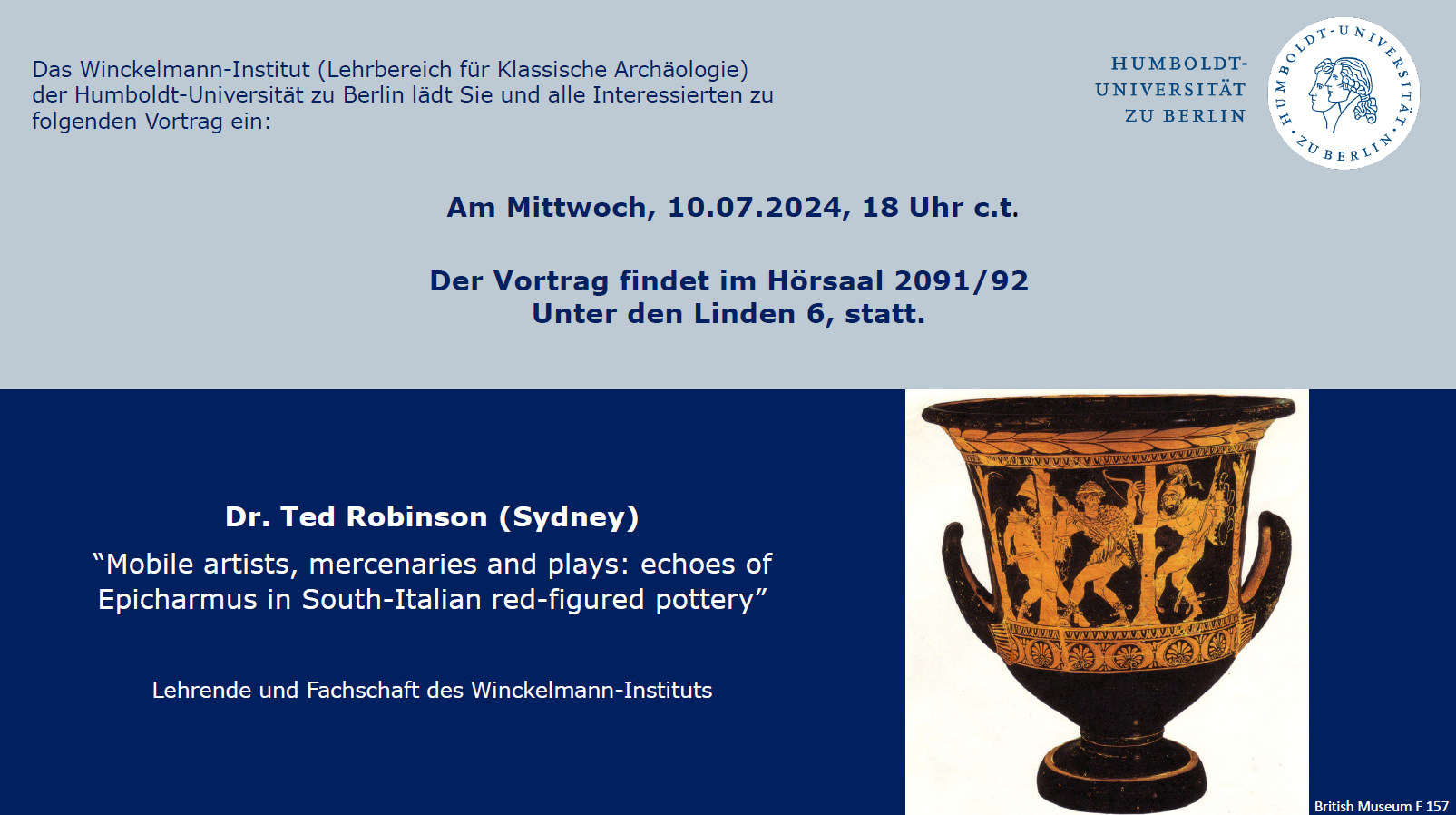 Das Winckelmann-Institut (Lehrbereich für Klassische Archäologie) der Humboldt-Universität zu Berlin lädt Sie und alle Interessierten zu folgenden Vortrag ein:

HUMBOLDT-UNIVERSITÄT ZU BERLIN

HUMBOLDT-UNIVERSITÄT · ZU BERLIN ·

Am Mittwoch, 10.07.2024, 18 Uhr c.t.

Der Vortrag findet im Hörsaal 2091/92 Unter den Linden 6, statt.

Dr. Ted Robinson (Sydney)

“Mobile artists, mercenaries and plays: echoes of Epicharmus in South-Italian red-figured pottery”

Lehrende und Fachschaft des Winckelmann-Instituts

British Museum F 157